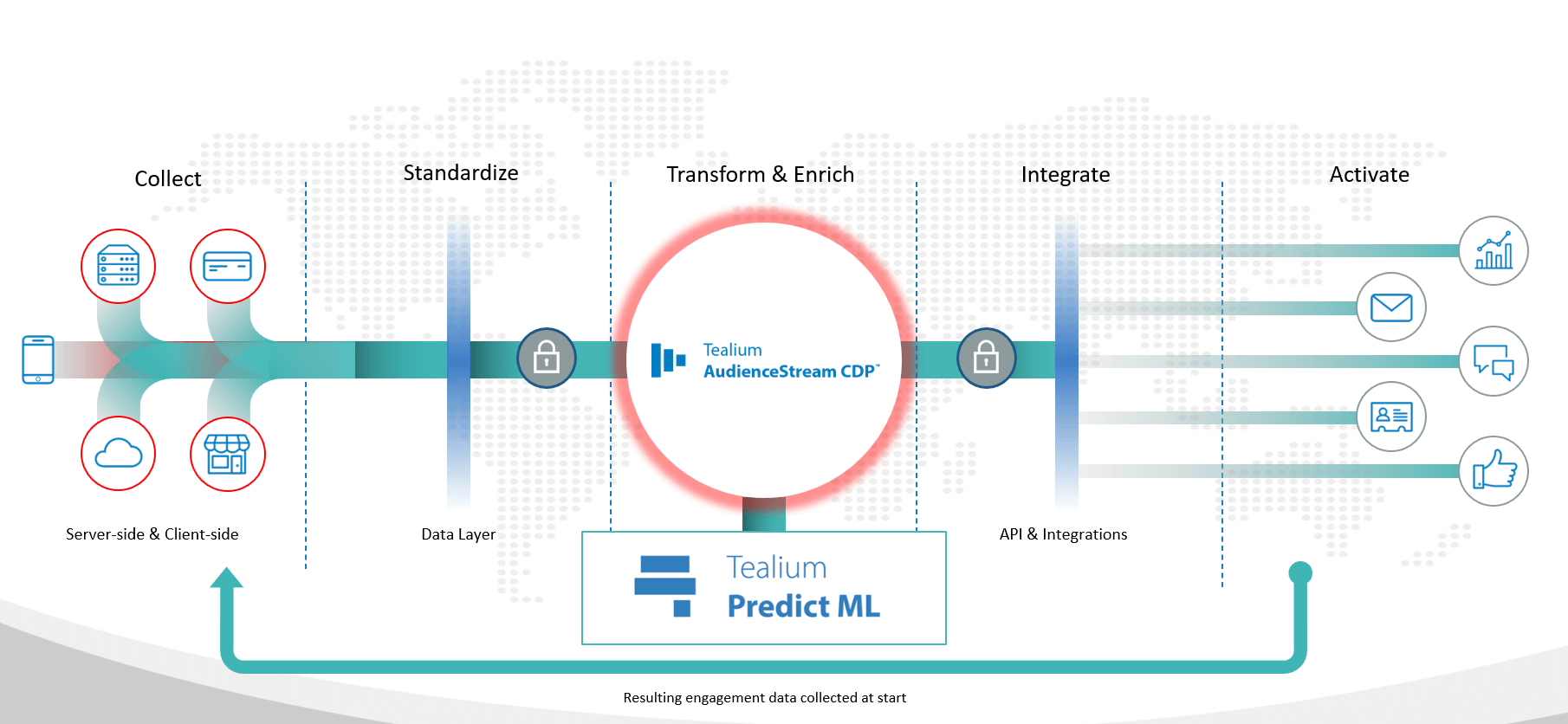 Collect

Standardize

Transform & Enrich

Integrate

Activate

Tealium
AudienceStream CDP™

Server-side & Client-side

Data Layer

API & Integrations

Tealium
Predict ML

Resulting engagement data collected at start